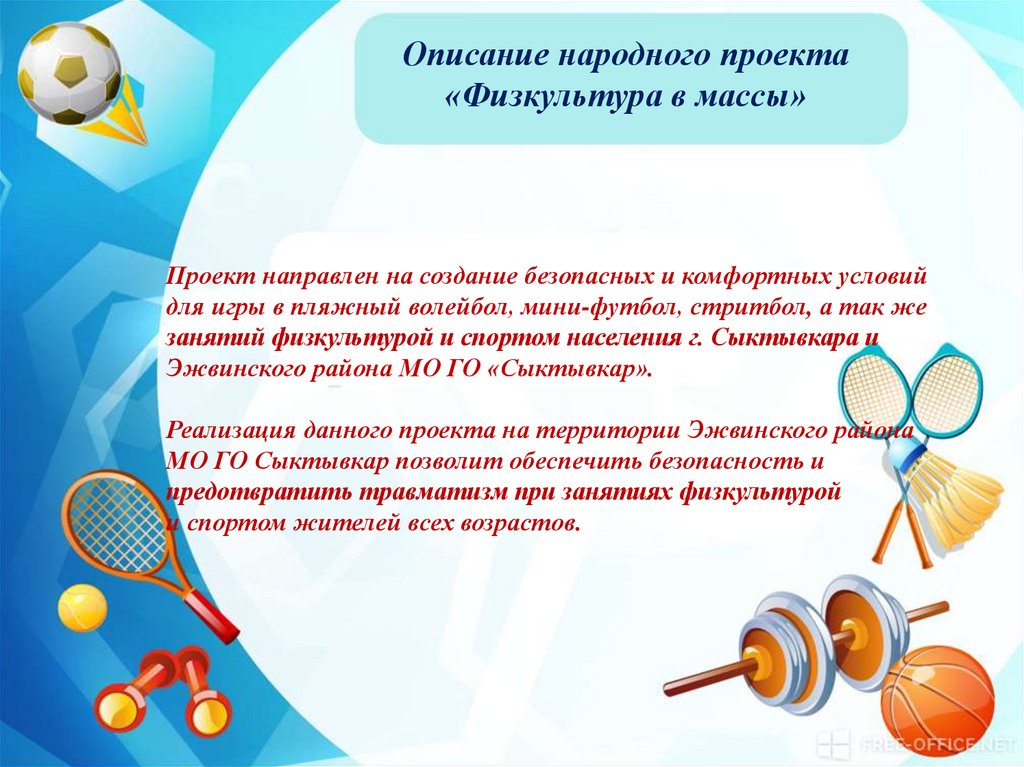 Описание народного проекта «Физкультура в массы»

Проект направлен на создание безопасных и комфортных условий для игры в пляжный волейбол, мини-футбол, стритбол, а так же занятий физкультурой и спортом населения г. Сыктывкара и Эжвинского района МО ГО «Сыктывкар».

Реализация данного проекта на территории Эжвинского района МО ГО Сыктывкар позволит обеспечить безопасность и предотвратить травматизм при занятиях физкультурой и спортом жителей всех возрастов.

FREE-OFFICE.NET